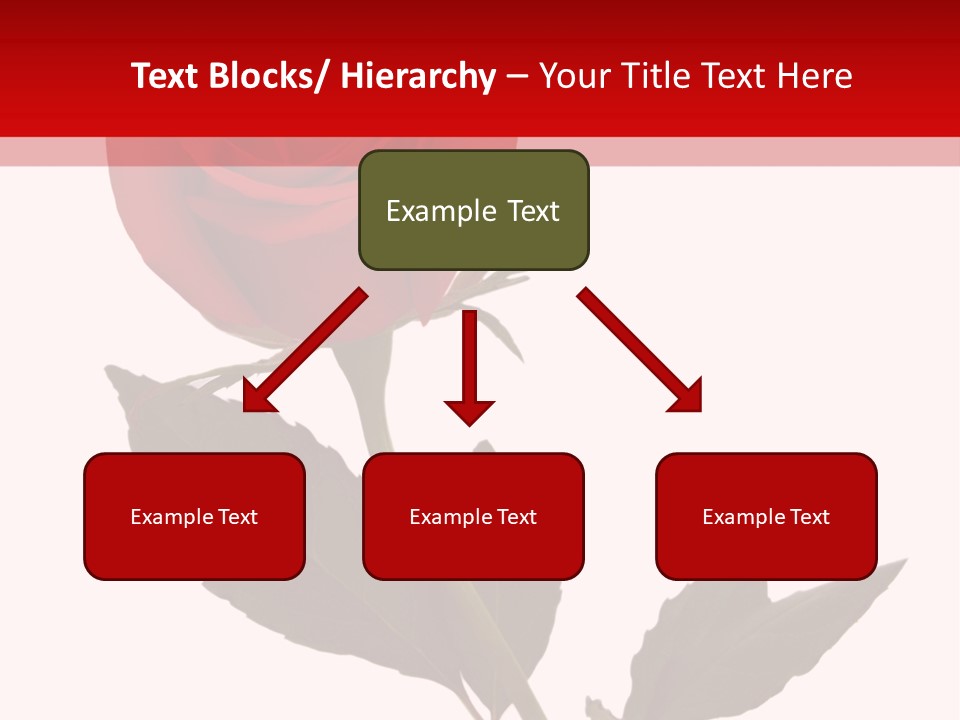 Text Blocks/ Hierarchy – Your Title Text Here

Example Text

Example Text

Example Text

Example Text